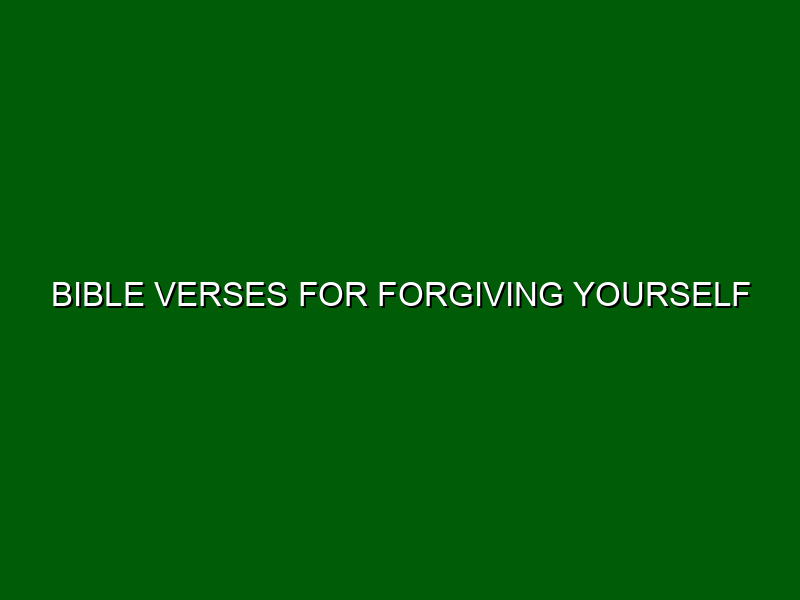 BIBLE VERSES FOR FORGIVING YOURSELF